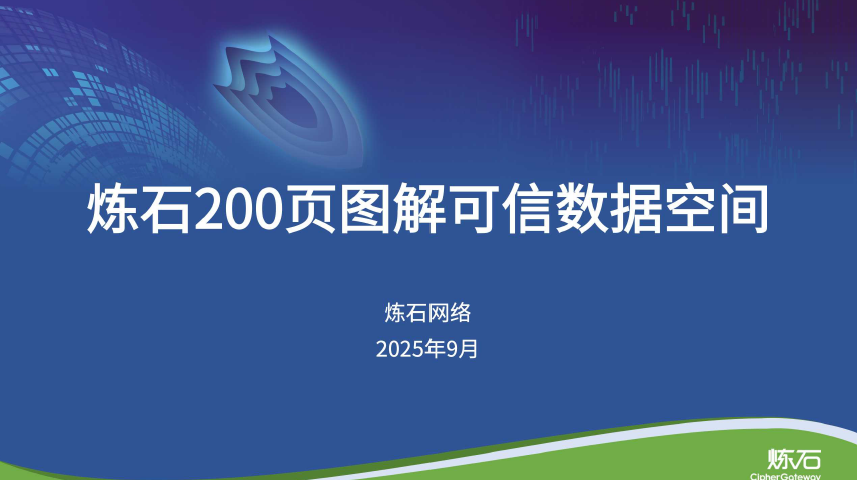 炼石200页图解可信数据空间

炼石网络
2025年9月

炼石
CipherGateway